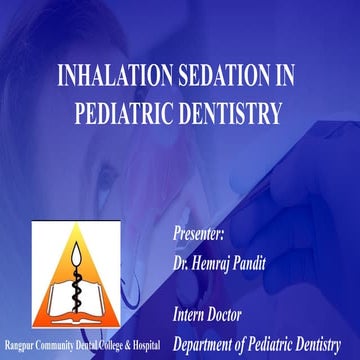 INHALATION SEDATION IN PEDIATRIC DENTISTRY

Presenter:
Dr. Hemraj Pandit

Intern Doctor
Department of Pediatric Dentistry

Rangpur Community Dental College & Hospital